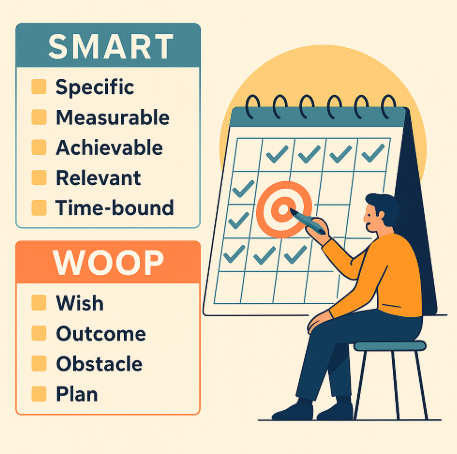 SMART

Specific
Measurable
Achievable
Relevant
Time-bound

WOOP

Wish
Outcome
Obstacle
Plan